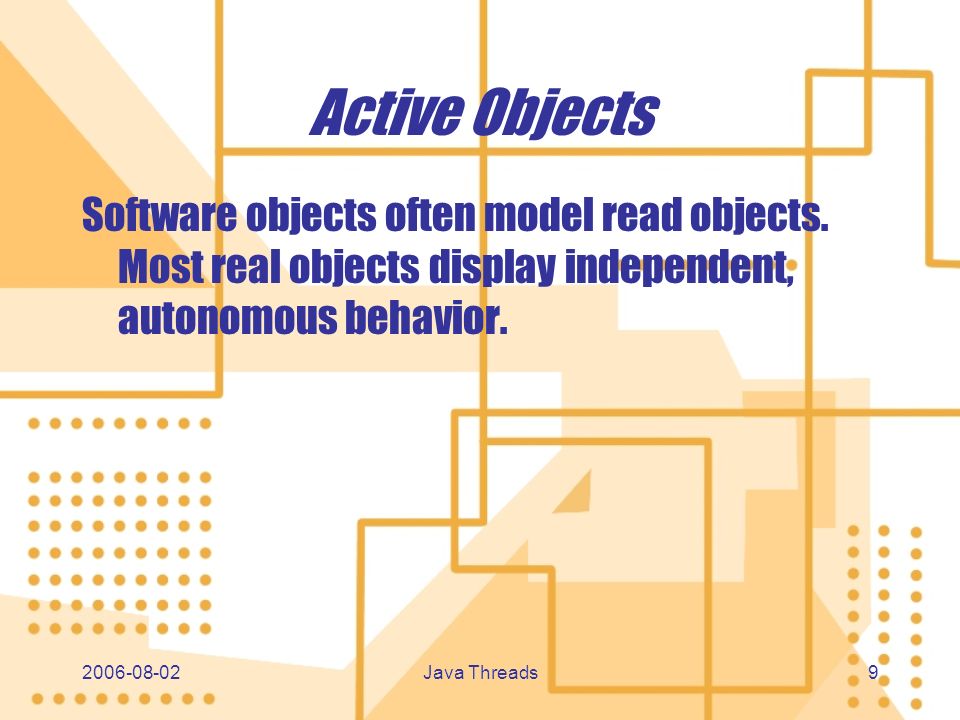 Active Objects

Software objects often model read objects. Most real objects display independent, autonomous behavior.

2006-08-02 Java Threads 9